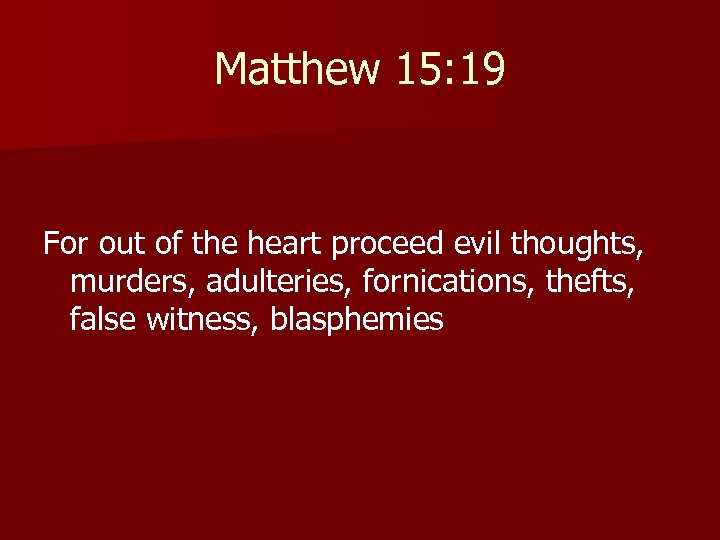 Matthew 15:19

For out of the heart proceed evil thoughts, murders, adulteries, fornications, thefts, false witness, blasphemies